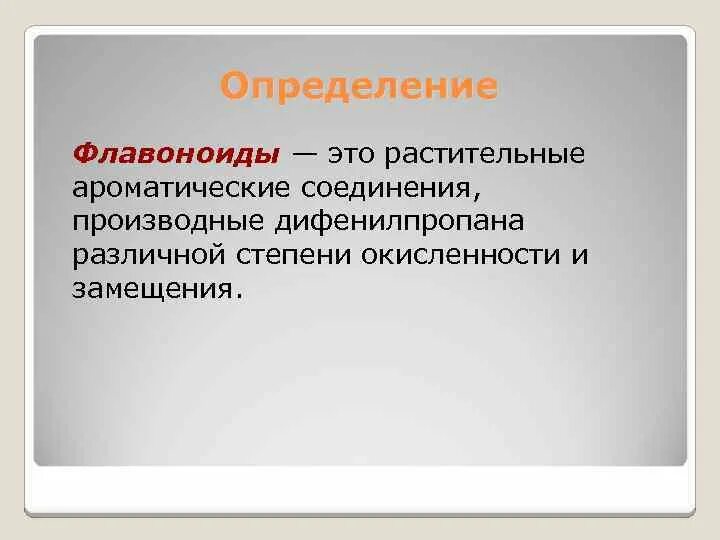 Определение

Флавоноиды — это растительные ароматические соединения, производные дифенилпропана различной степени окисленности и замещения.